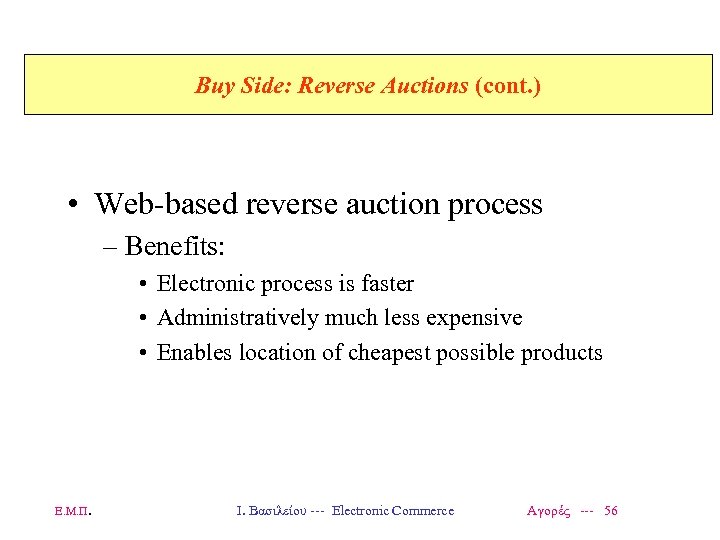 Buy Side: Reverse Auctions (cont.)

• Web-based reverse auction process

– Benefits:

• Electronic process is faster

• Administratively much less expensive

• Enables location of cheapest possible products

Ε.Μ.Π. Ι. Βασιλείου --- Electronic Commerce Αγορές --- 56